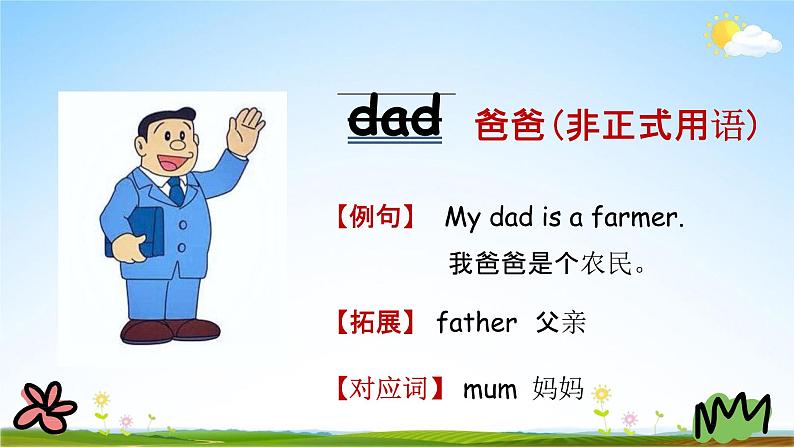 dad 爸爸(非正式用语)

【例句】 My dad is a farmer.
我爸爸是个农民。

【拓展】 father 父亲

【对应词】 mum 妈妈